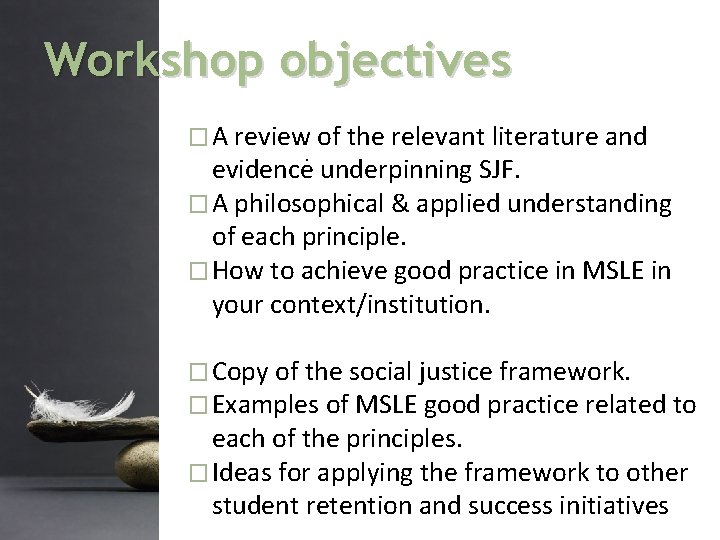 Workshop objectives

□ A review of the relevant literature and evidence underpinning SJF.
□ A philosophical & applied understanding of each principle.
□ How to achieve good practice in MSLE in your context/institution.

□ Copy of the social justice framework.
□ Examples of MSLE good practice related to each of the principles.
□ Ideas for applying the framework to other student retention and success initiatives